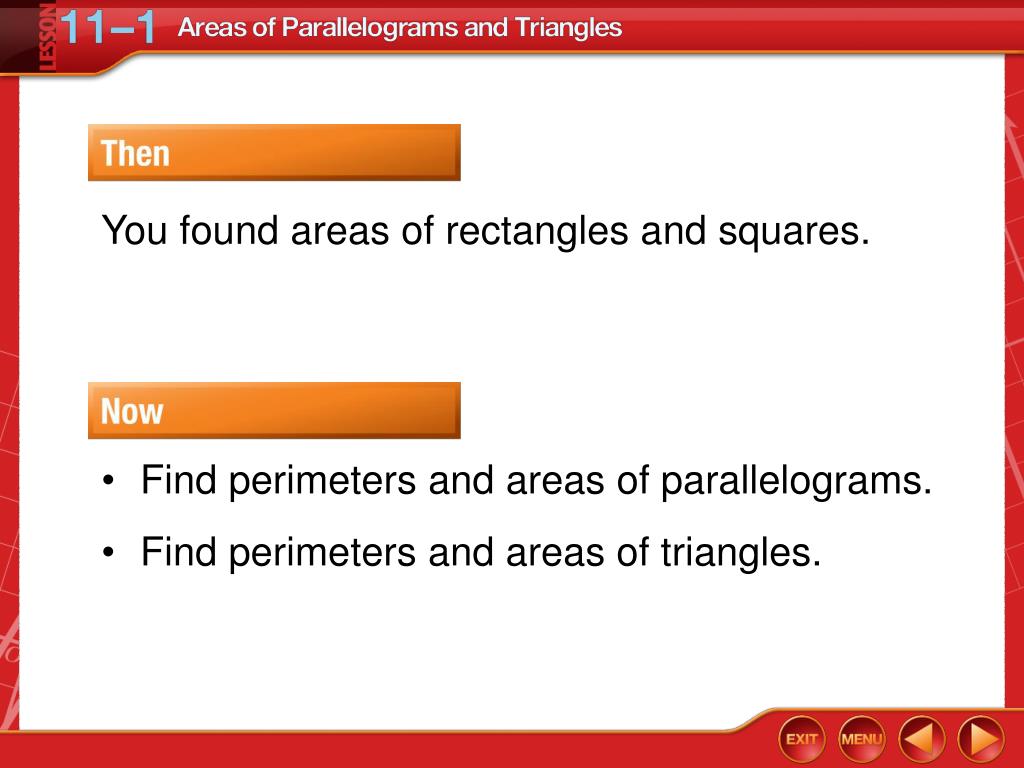 LESSON 11–1 Areas of Parallelograms and Triangles

Then

You found areas of rectangles and squares.

Now

• Find perimeters and areas of parallelograms.

• Find perimeters and areas of triangles.

EXIT MENU